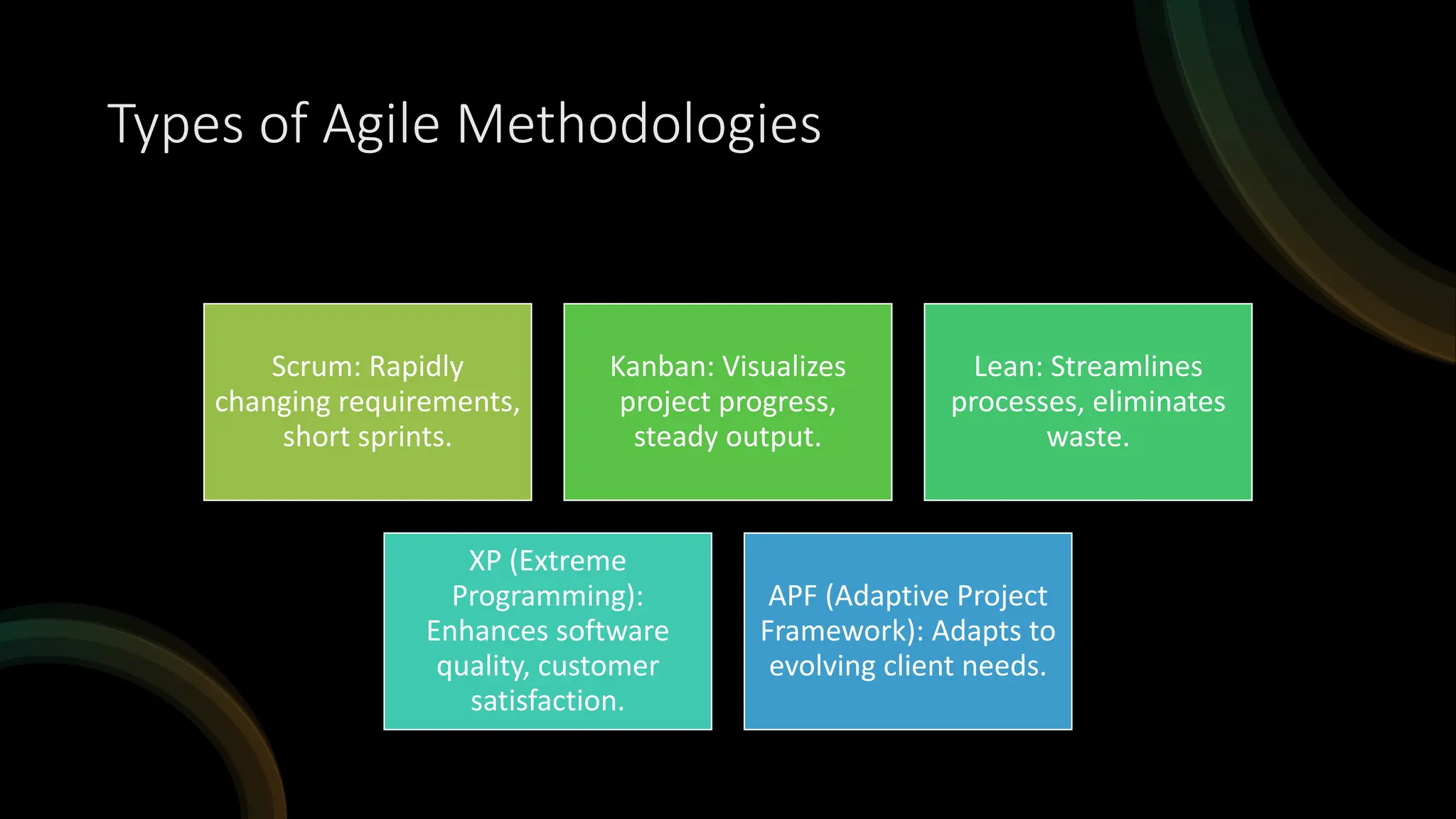 Types of Agile Methodologies

Scrum: Rapidly changing requirements, short sprints.

Kanban: Visualizes project progress, steady output.

Lean: Streamlines processes, eliminates waste.

XP (Extreme Programming): Enhances software quality, customer satisfaction.

APF (Adaptive Project Framework): Adapts to evolving client needs.